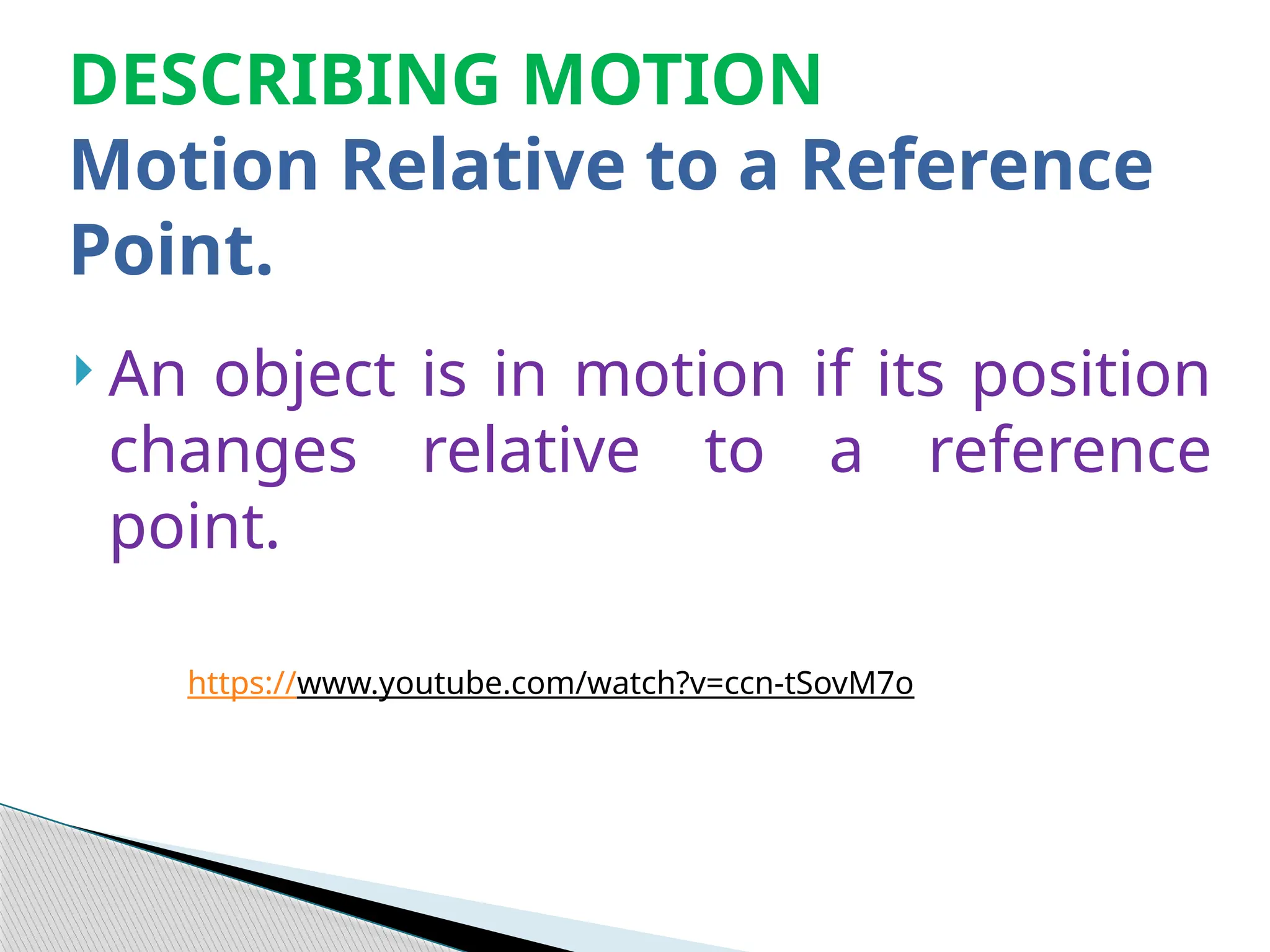 DESCRIBING MOTION
Motion Relative to a Reference Point.

An object is in motion if its position changes relative to a reference point.

https://www.youtube.com/watch?v=ccn-tSovM7o